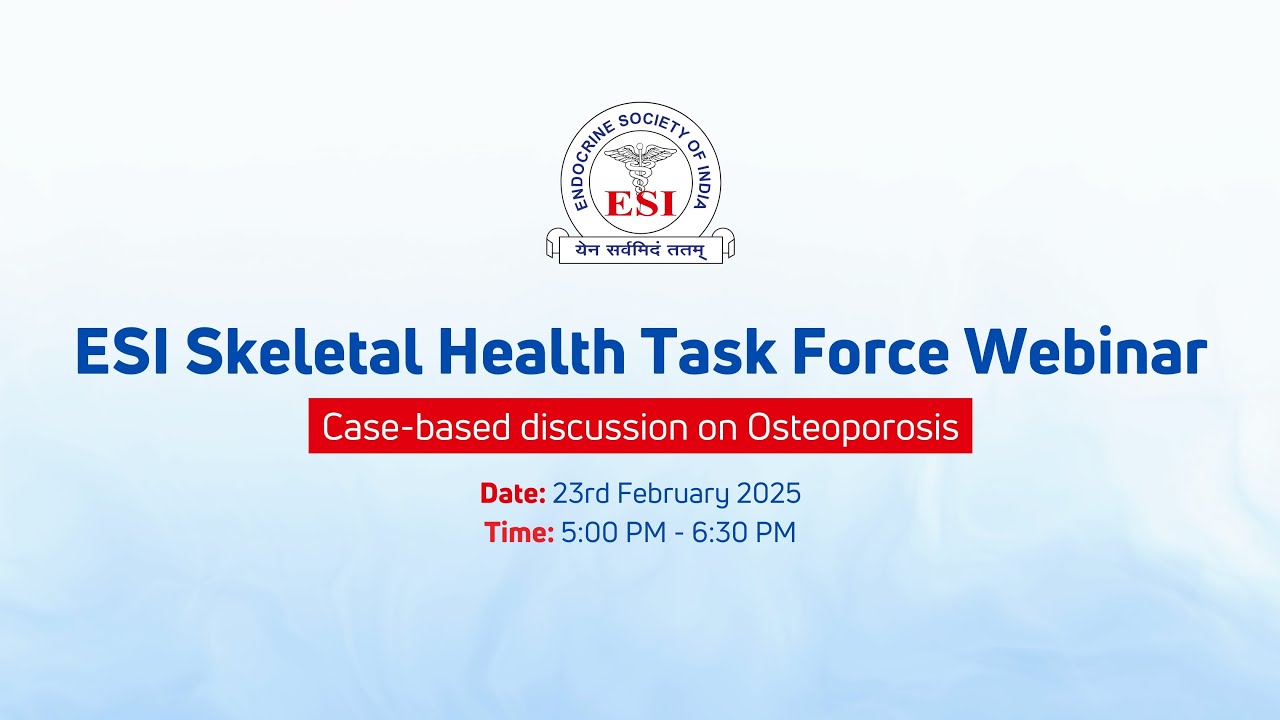 ENDOCRINE SOCIETY OF INDIA
ESI
येन सर्वमिदं ततम्

ESI Skeletal Health Task Force Webinar

Case-based discussion on Osteoporosis

Date: 23rd February 2025
Time: 5:00 PM - 6:30 PM